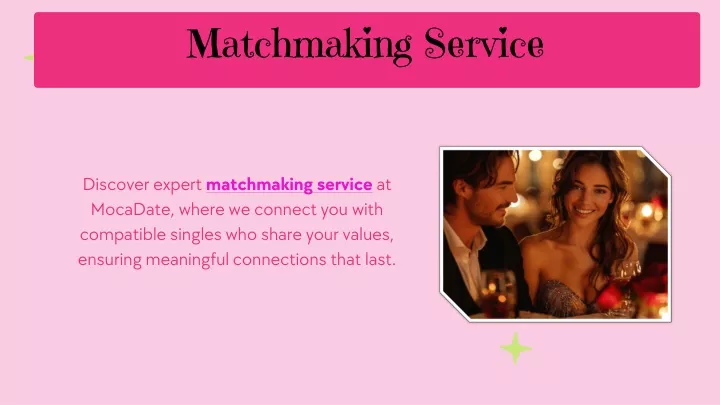 Matchmaking Service

Discover expert matchmaking service at MocaDate, where we connect you with compatible singles who share your values, ensuring meaningful connections that last.